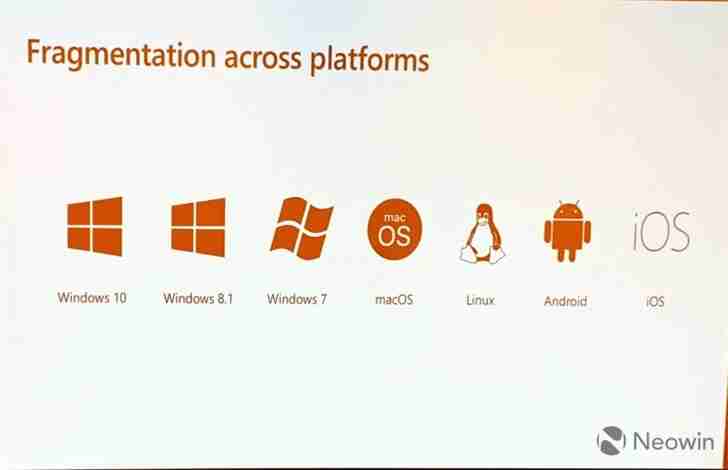 Fragmentation across platforms

mac
OS

iOS

Windows 10 Windows 8.1 Windows 7 macOS Linux Android iOS

Neowin